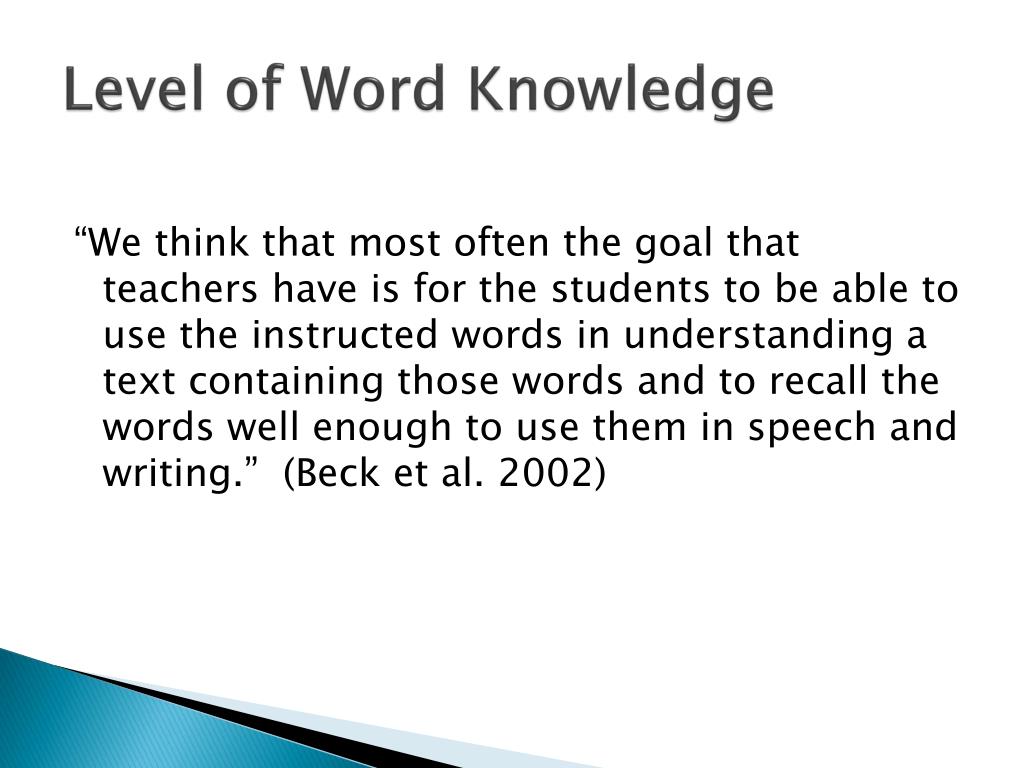 Level of Word Knowledge

“We think that most often the goal that teachers have is for the students to be able to use the instructed words in understanding a text containing those words and to recall the words well enough to use them in speech and writing.” (Beck et al. 2002)